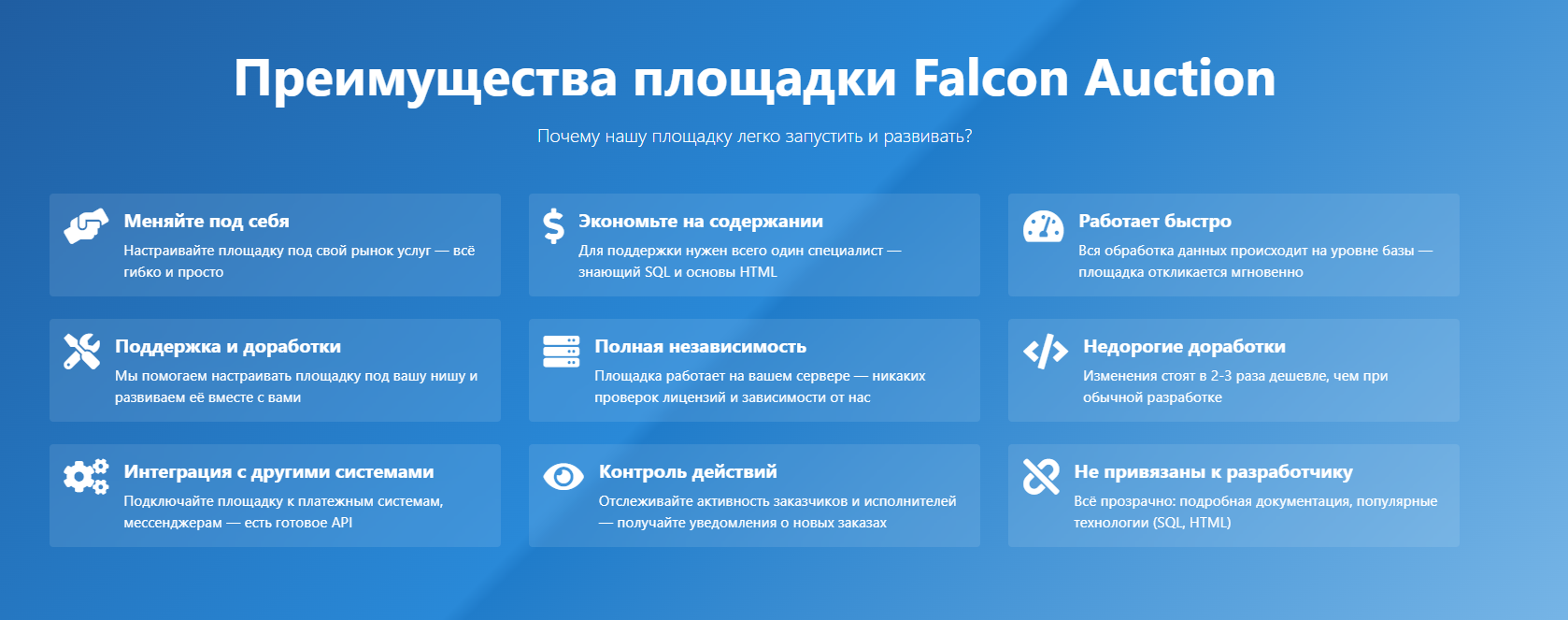 Преимущества площадки Falcon Auction

Почему нашу площадку легко запустить и развивать?

Меняйте под себя
Настраивайте площадку под свой рынок услуг — всё гибко и просто

Экономьте на содержании
Для поддержки нужен всего один специалист — знающий SQL и основы HTML

Работает быстро
Вся обработка данных происходит на уровне базы — площадка откликается мгновенно

Поддержка и доработки
Мы помогаем настраивать площадку под вашу нишу и развиваем её вместе с вами

Полная независимость
Площадка работает на вашем сервере — никаких проверок лицензий и зависимости от нас

Недорогие доработки
Изменения стоят в 2-3 раза дешевле, чем при обычной разработке

Интеграция с другими системами
Подключайте площадку к платежным системам, мессенджерам — есть готовое API

Контроль действий
Отслеживайте активность заказчиков и исполнителей — получайте уведомления о новых заказах

Не привязаны к разработчику
Всё прозрачно: подробная документация, популярные технологии (SQL, HTML)